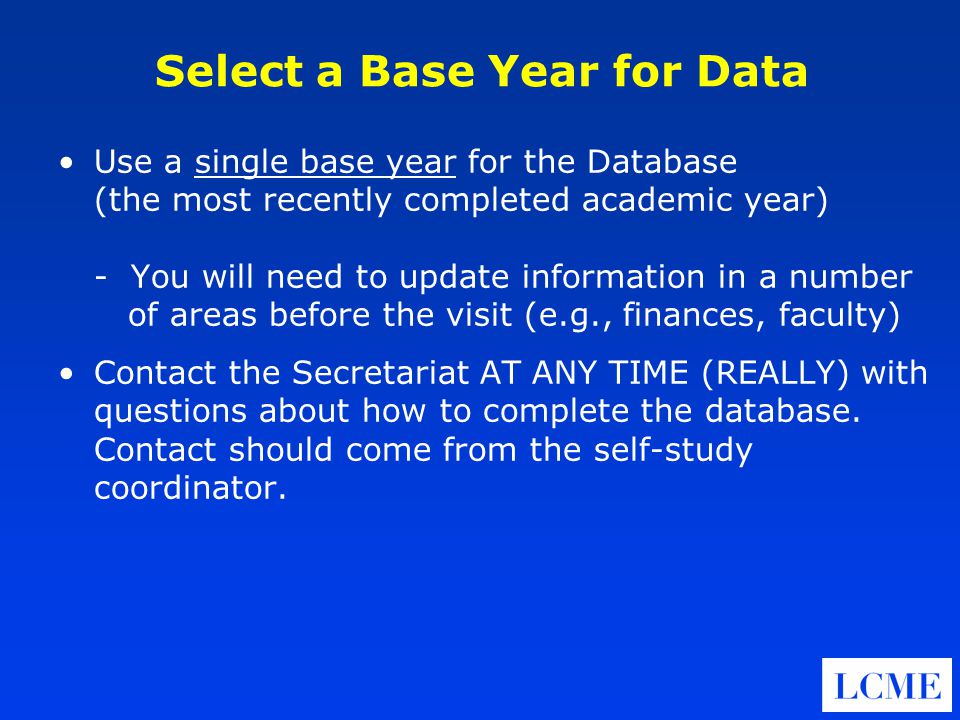 Select a Base Year for Data

• Use a single base year for the Database (the most recently completed academic year)

- You will need to update information in a number of areas before the visit (e.g., finances, faculty)

• Contact the Secretariat AT ANY TIME (REALLY) with questions about how to complete the database. Contact should come from the self-study coordinator.

LCME